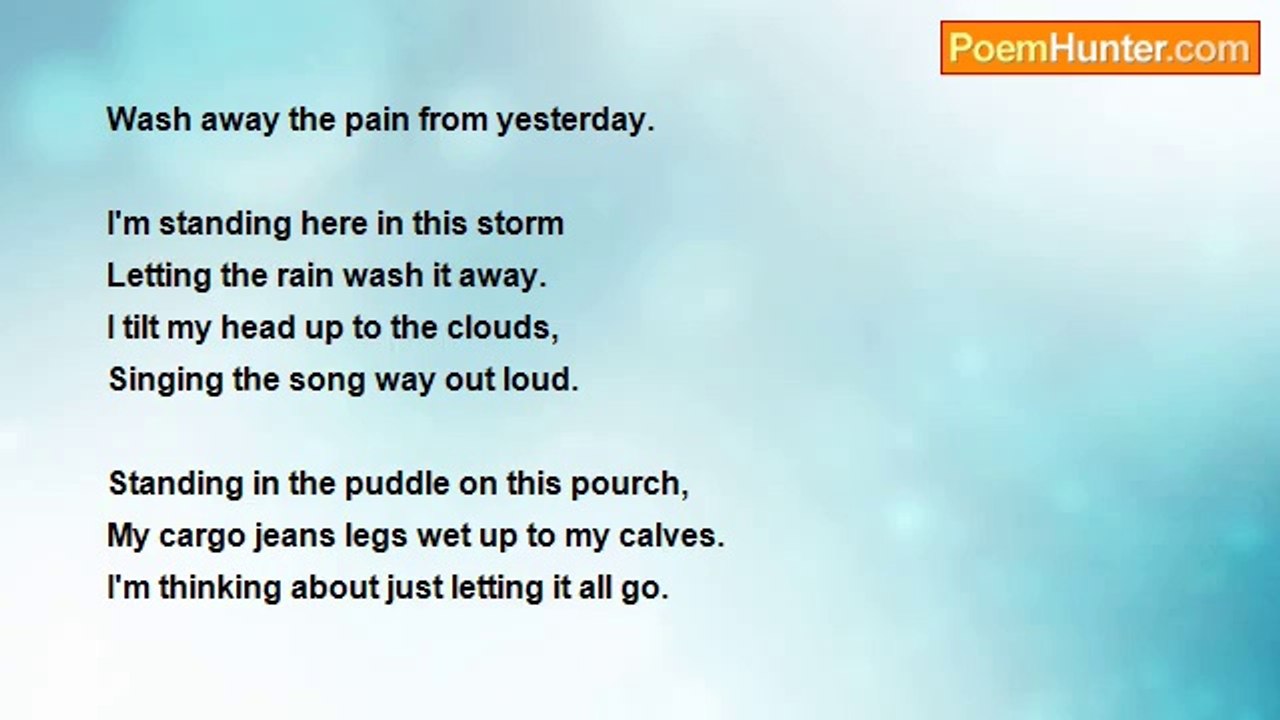 PoemHunter.com

Wash away the pain from yesterday.

I'm standing here in this storm
Letting the rain wash it away.
I tilt my head up to the clouds,
Singing the song way out loud.

Standing in the puddle on this pourch,
My cargo jeans legs wet up to my calves.
I'm thinking about just letting it all go.